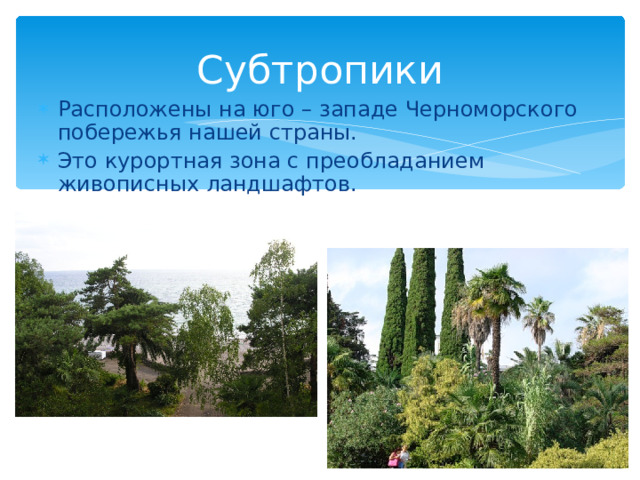 Субтропики

Расположены на юго – западе Черноморского побережья нашей страны.

Это курортная зона с преобладанием живописных ландшафтов.